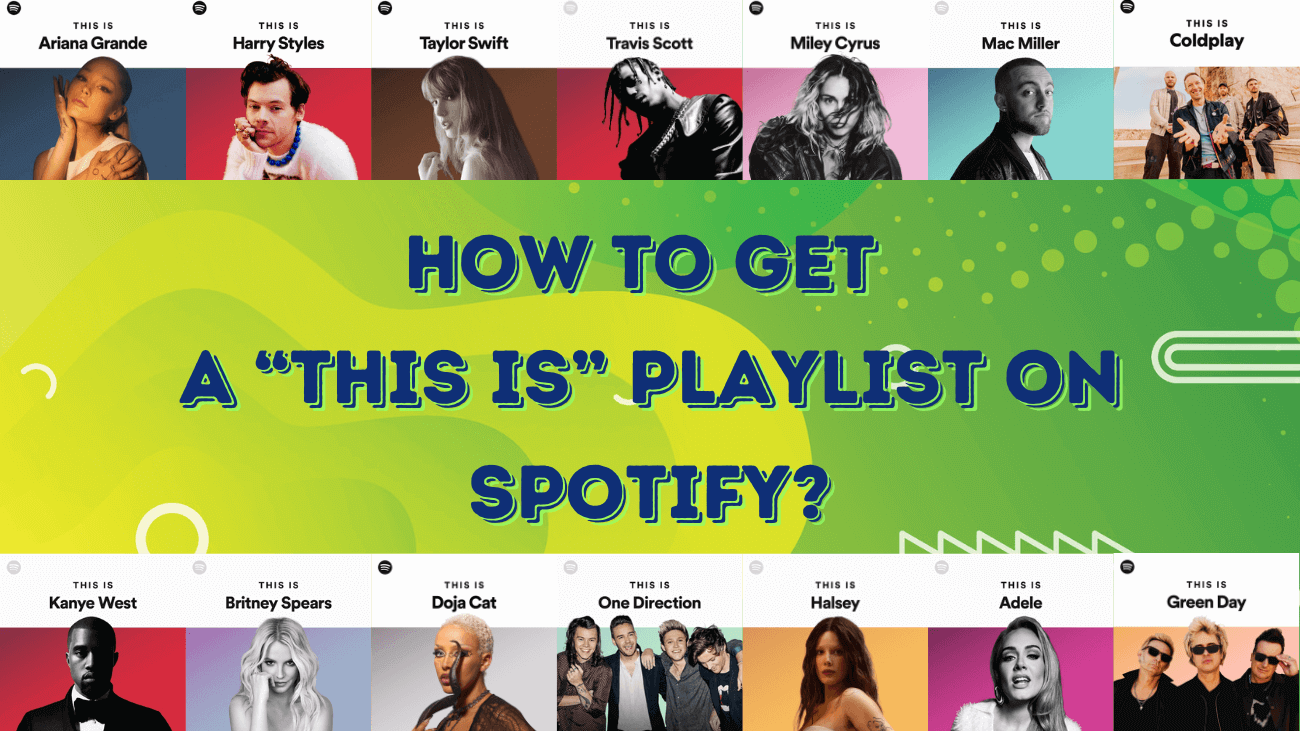 THIS IS
Ariana Grande

THIS IS
Harry Styles

THIS IS
Taylor Swift

THIS IS
Travis Scott

THIS IS
Miley Cyrus

THIS IS
Mac Miller

THIS IS
Coldplay

HOW TO GET A "THIS IS" PLAYLIST ON SPOTIFY?

THIS IS
Kanye West

THIS IS
Britney Spears

THIS IS
Doja Cat

THIS IS
One Direction

THIS IS
Halsey

THIS IS
Adele

THIS IS
Green Day